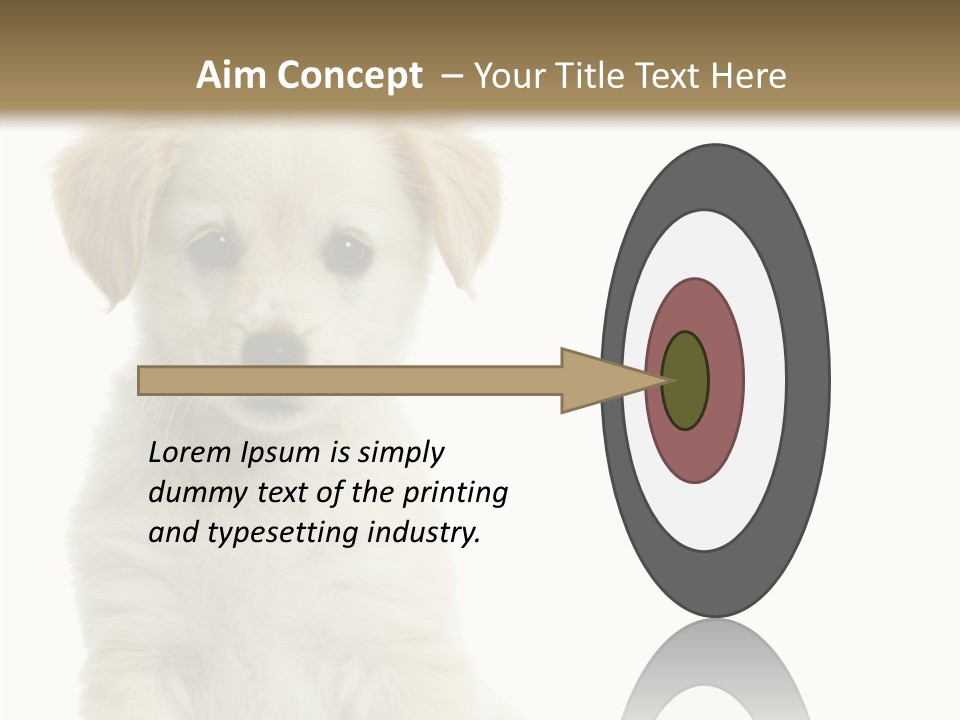 Aim Concept – Your Title Text Here

Lorem Ipsum is simply dummy text of the printing and typesetting industry.